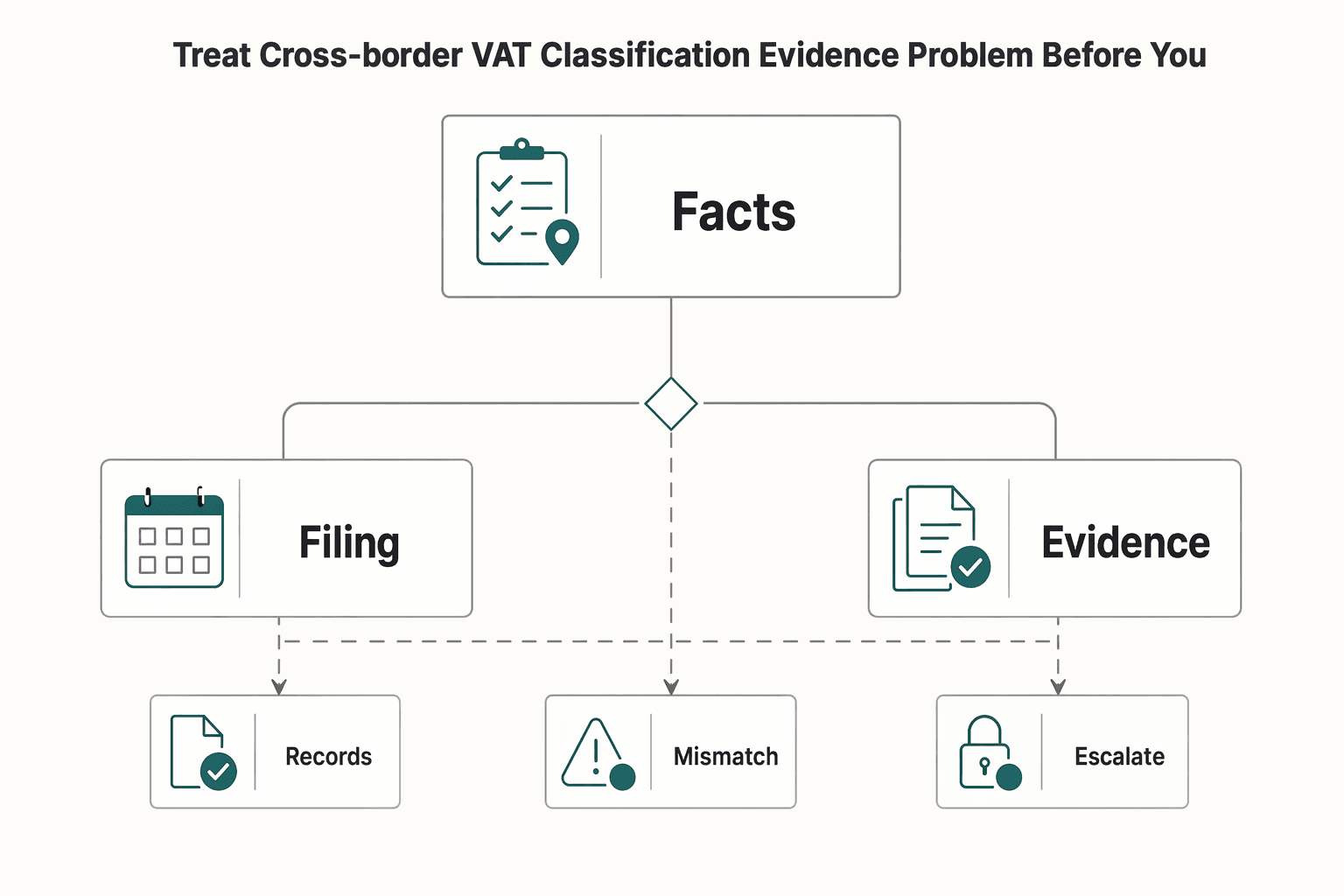 Treat Cross-border VAT Classification Evidence Problem Before You

Facts

Filing

Evidence

Records

Mismatch

Escalate